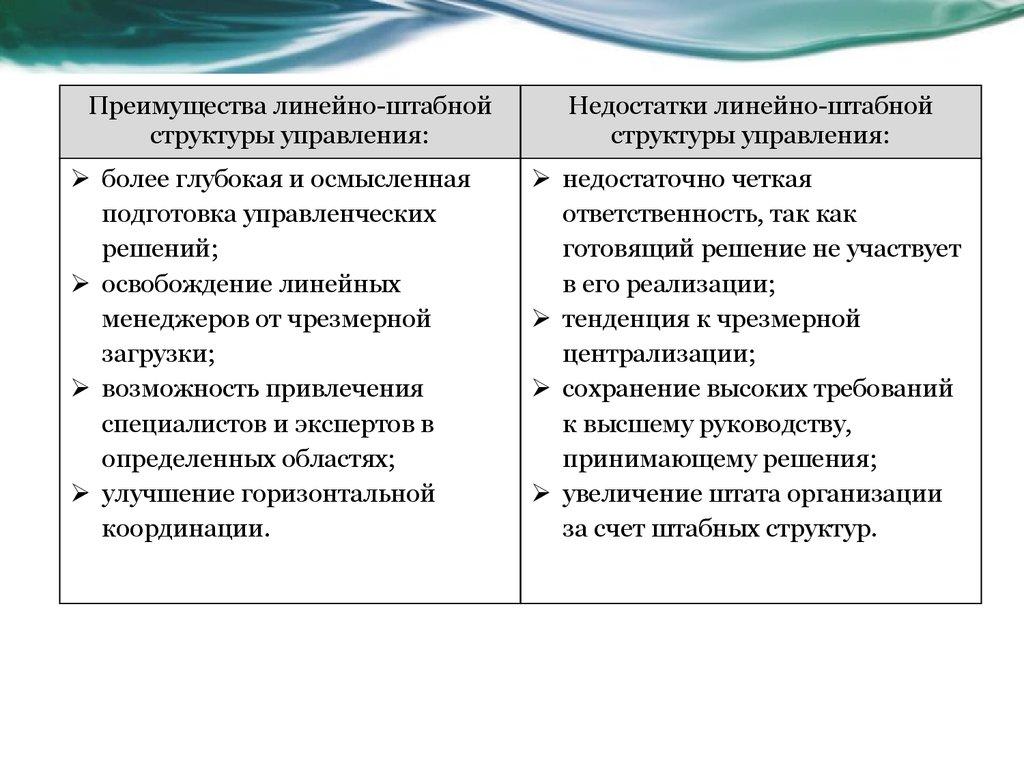 | Преимущества линейно-штабной структуры управления: | Недостатки линейно-штабной структуры управления: |
|---|---|
| ➢ более глубокая и осмысленная подготовка управленческих решений; ➢ освобождение линейных менеджеров от чрезмерной загрузки; ➢ возможность привлечения специалистов и экспертов в определенных областях; ➢ улучшение горизонтальной координации. | ➢ недостаточно четкая ответственность, так как готовящий решение не участвует в его реализации; ➢ тенденция к чрезмерной централизации; ➢ сохранение высоких требований к высшему руководству, принимающему решения; ➢ увеличение штата организации за счет штабных структур. |